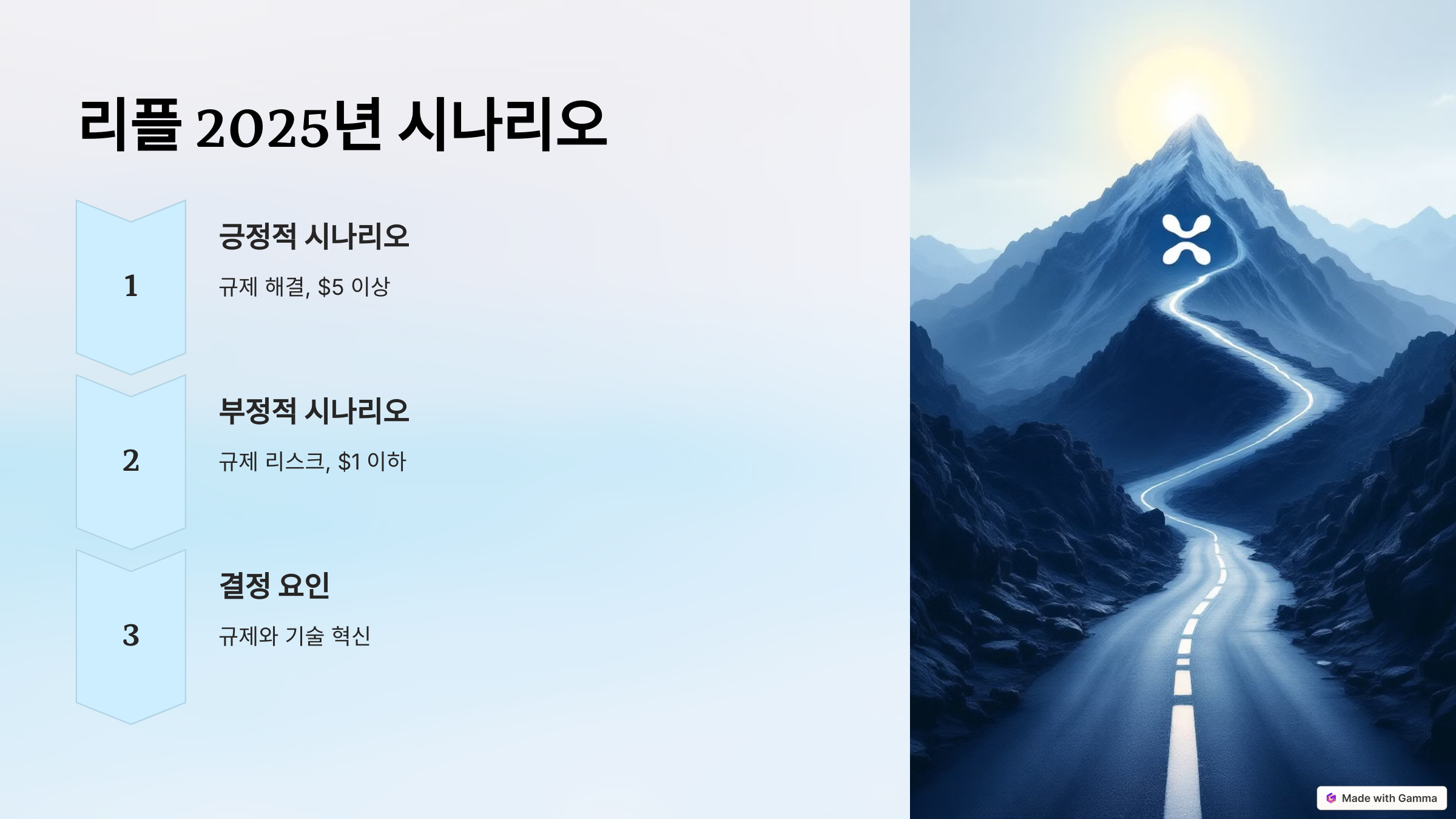 리플 2025년 시나리오

1

긍정적 시나리오

규제 해결, \$5 이상

2

부정적 시나리오

규제 리스크, \$1 이하

3

결정 요인

규제와 기술 혁신

Made with Gamma